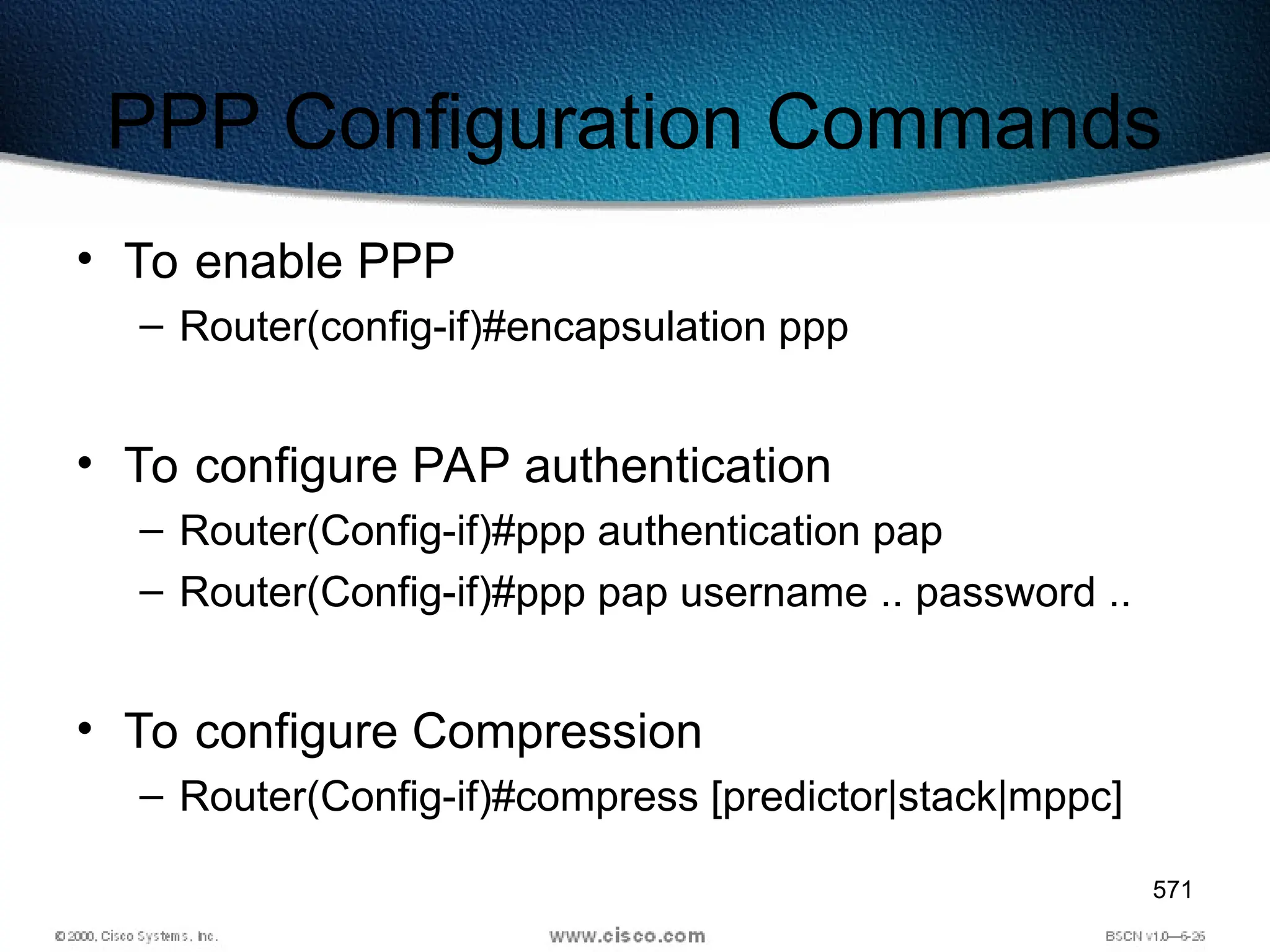 PPP Configuration Commands

• To enable PPP
– Router(config-if)#encapsulation ppp

• To configure PAP authentication
– Router(Config-if)#ppp authentication pap
– Router(Config-if)#ppp pap username .. password ..

• To configure Compression
– Router(Config-if)#compress [predictor|stack|mppc]

571

© 2000, Cisco Systems, Inc.
www.cisco.com
BSCN v1.0—6-26